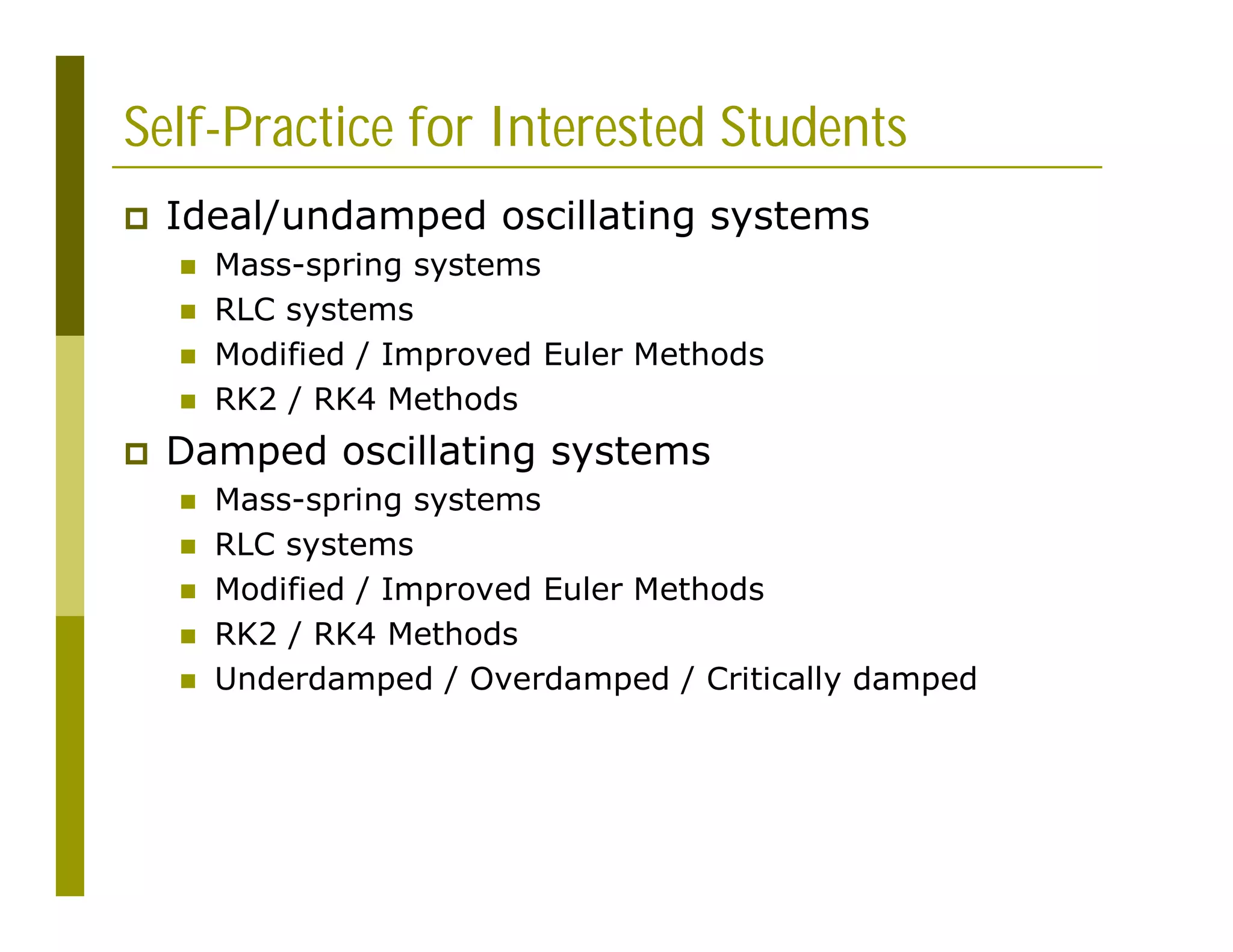 Self-Practice for Interested Students

Ideal/undamped oscillating systems

Mass-spring systems

RLC systems

Modified / Improved Euler Methods

RK2 / RK4 Methods

Damped oscillating systems

Mass-spring systems

RLC systems

Modified / Improved Euler Methods

RK2 / RK4 Methods

Underdamped / Overdamped / Critically damped